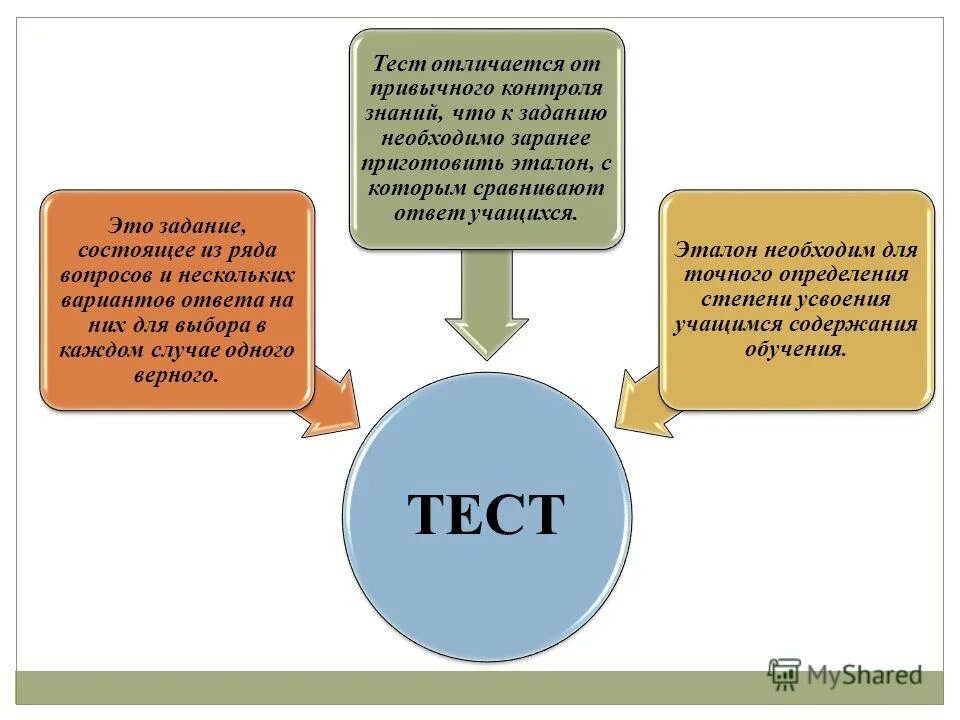 Это задание, состоящее из ряда вопросов и нескольких вариантов ответа на них для выбора в каждом случае одного верного.

Тест отличается от привычного контроля знаний, что к заданию необходимо заранее приготовить эталон, с которым сравнивают ответ учащихся.

Эталон необходим для точного определения степени усвоения учащимся содержания обучения.

ТЕСТ

MyShared